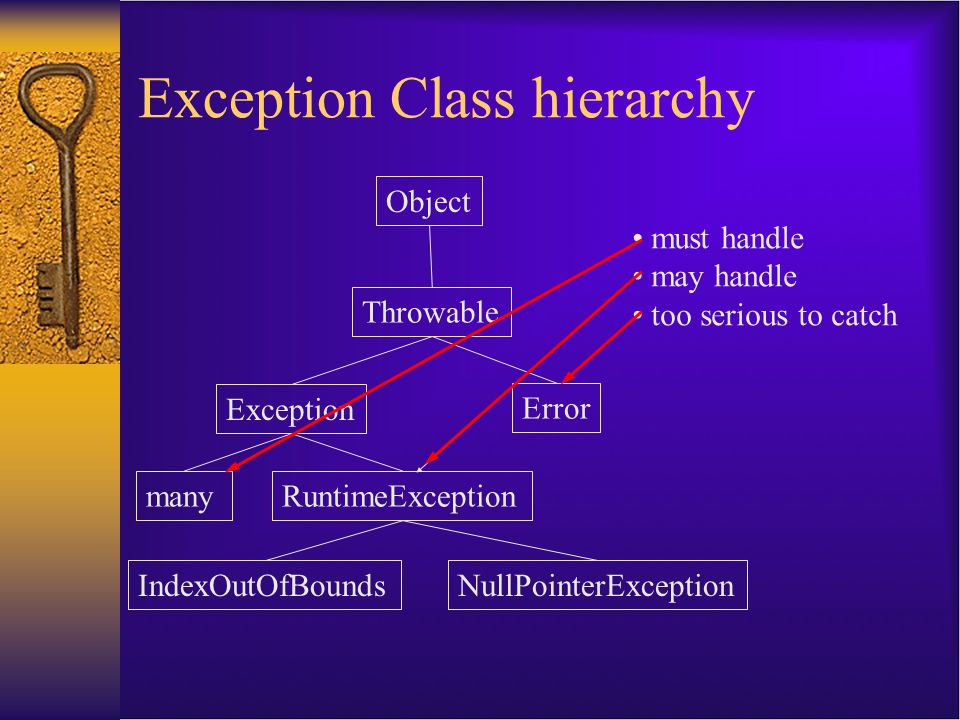 Exception Class hierarchy

Object

Throwable

Exception

Error

many

RuntimeException

IndexOutOfBounds

NullPointerException

• must handle
• may handle
• too serious to catch